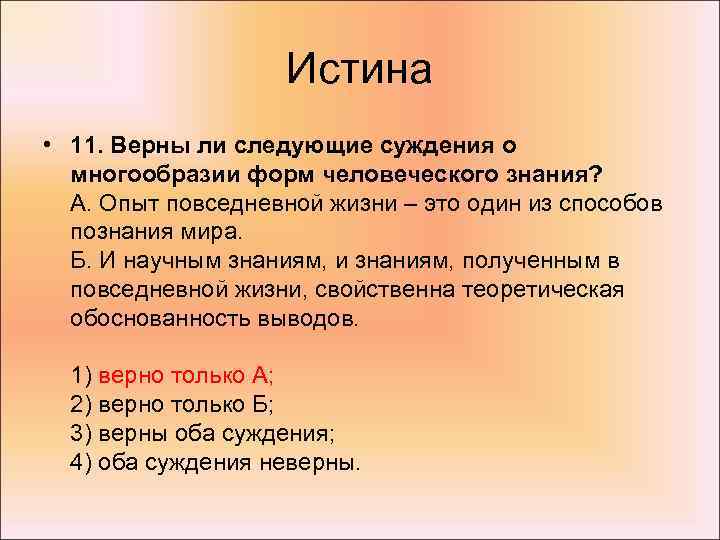 Истина

• 11. Верны ли следующие суждения о многообразии форм человеческого знания?
А. Опыт повседневной жизни – это один из способов познания мира.
Б. И научным знаниям, и знаниям, полученным в повседневной жизни, свойственна теоретическая обоснованность выводов.

1) верно только А;
2) верно только Б;
3) верны оба суждения;
4) оба суждения неверны.